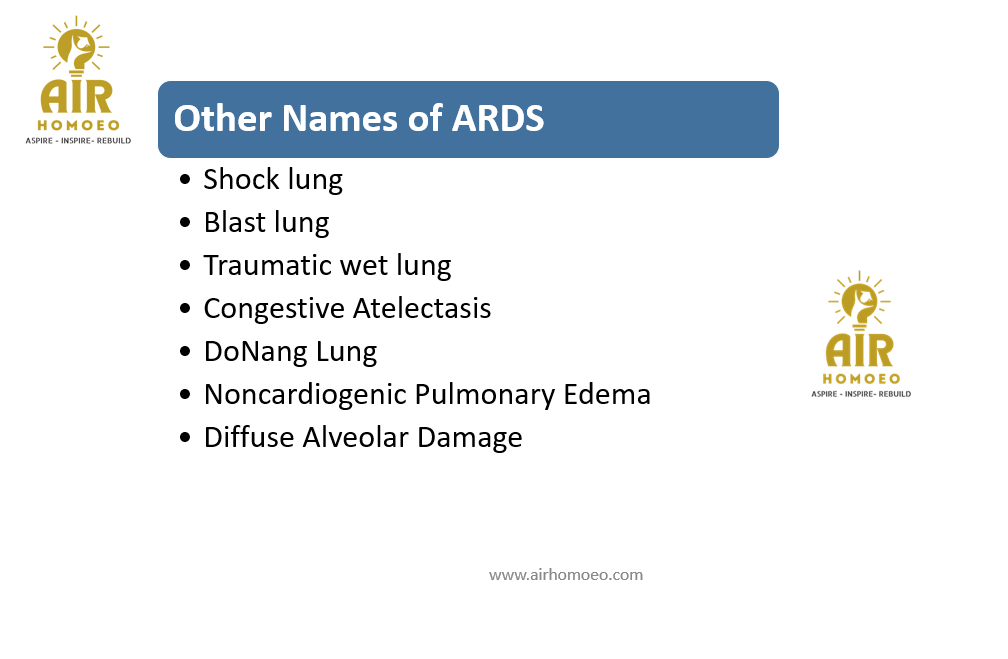 AIR
HOMOEO
ASPIRE - INSPIRE- REBUILD

Other Names of ARDS

• Shock lung
• Blast lung
• Traumatic wet lung
• Congestive Atelectasis
• DoNang Lung
• Noncardiogenic Pulmonary Edema
• Diffuse Alveolar Damage

AIR
HOMOEO
ASPIRE - INSPIRE- REBUILD

www.airhomoeo.com